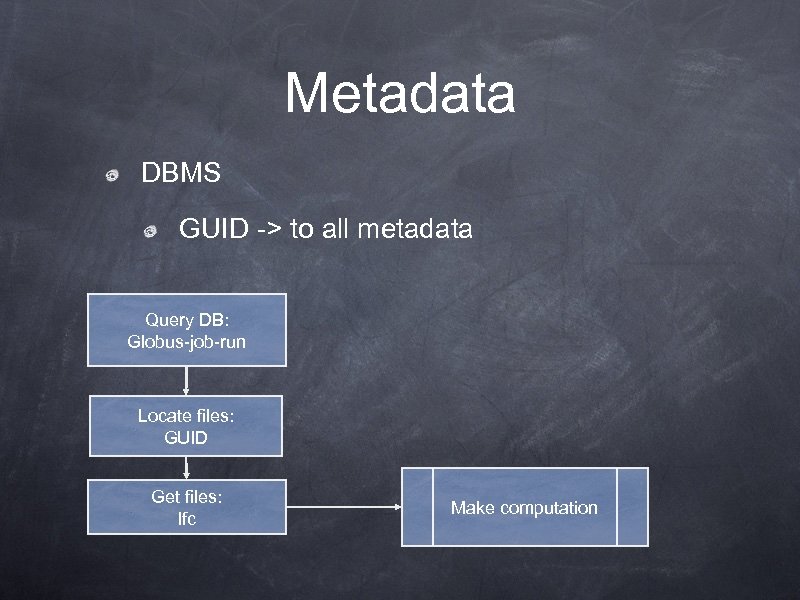 Metadata

DBMS

GUID -> to all metadata

Query DB:
Globus-job-run

Locate files:
GUID

Get files:
lfc

Make computation